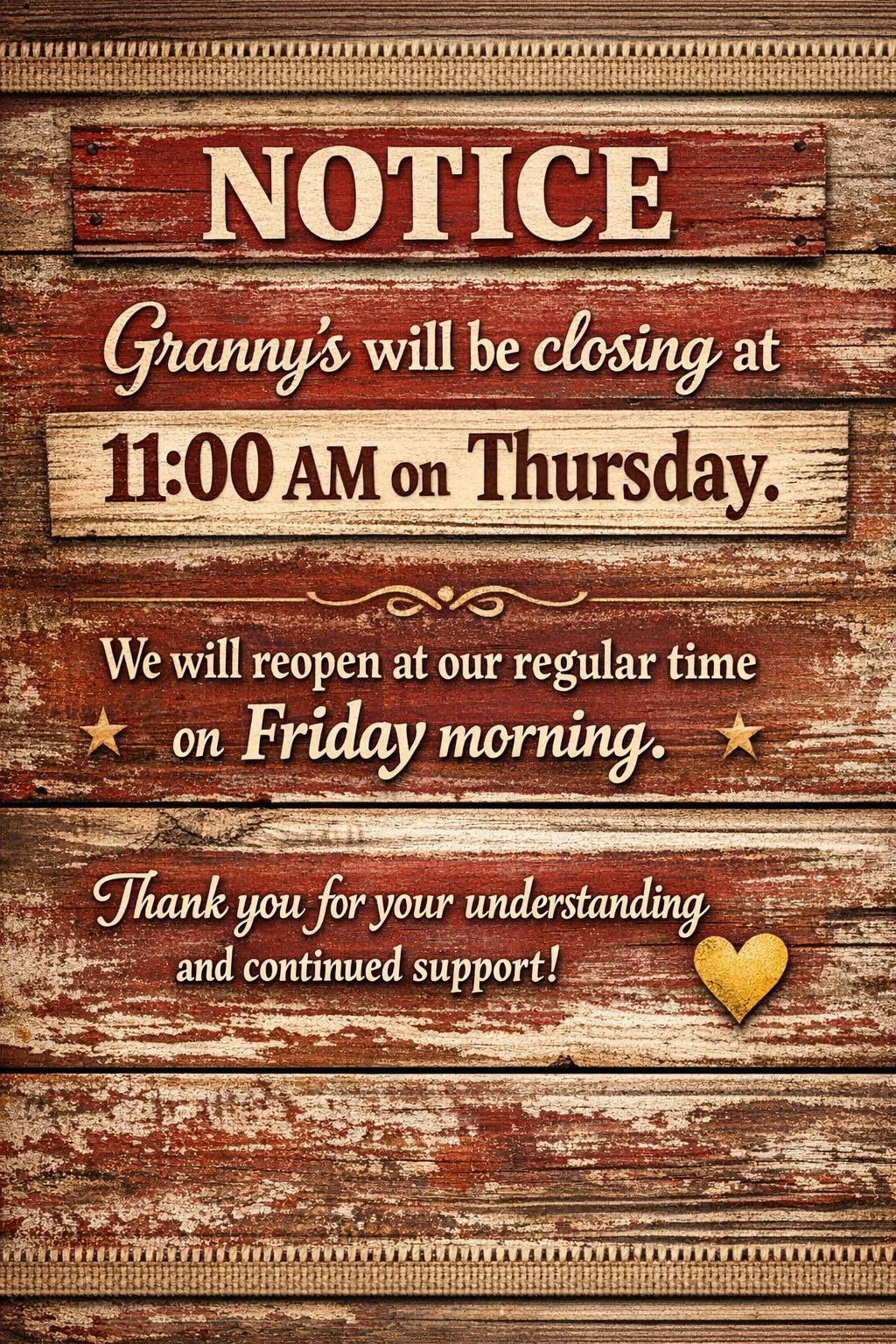 NOTICE

Granny's will be closing at 11:00 AM on Thursday.

We will reopen at our regular time on Friday morning.

Thank you for your understanding and continued support!